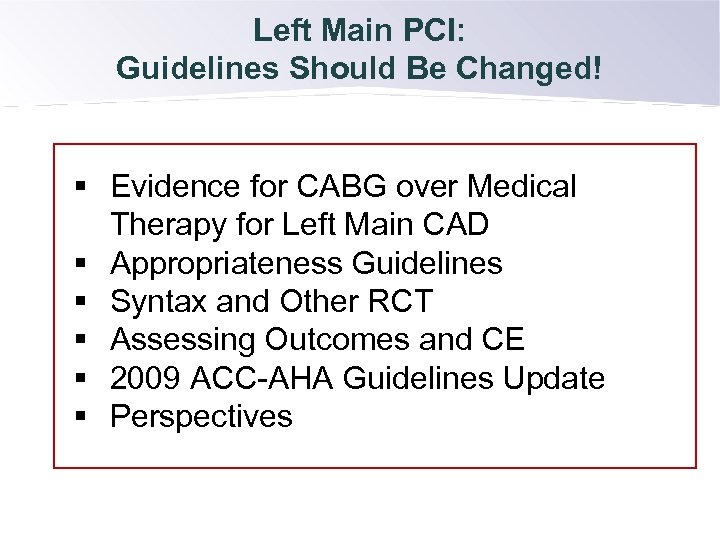 Left Main PCI:
Guidelines Should Be Changed!

▪ Evidence for CABG over Medical Therapy for Left Main CAD
▪ Appropriateness Guidelines
▪ Syntax and Other RCT
▪ Assessing Outcomes and CE
▪ 2009 ACC-AHA Guidelines Update
▪ Perspectives